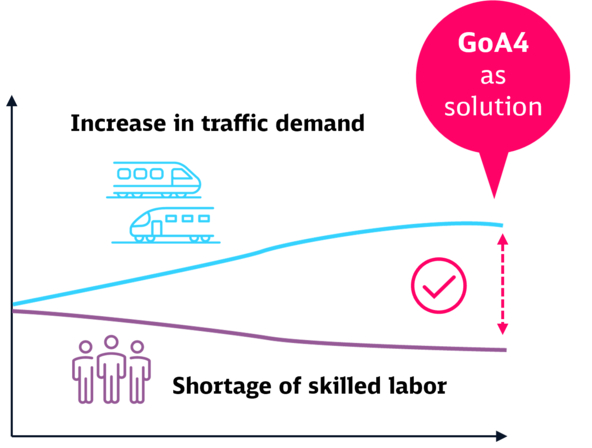 GoA4
as
solution

Increase in traffic demand

Shortage of skilled labor